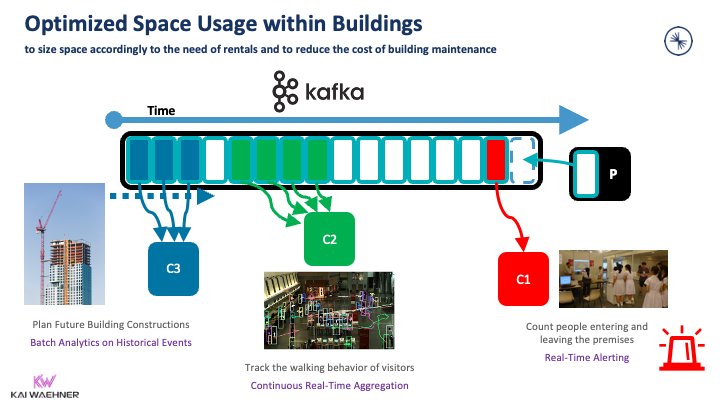 Optimized Space Usage within Buildings

to size space accordingly to the need of rentals and to reduce the cost of building maintenance

kafka

Time

P

C3

C2

C1

Plan Future Building Constructions

Batch Analytics on Historical Events

Track the walking behavior of visitors

Continuous Real-Time Aggregation

Count people entering and leaving the premises

Real-Time Alerting

KW
KAI WAEHNER